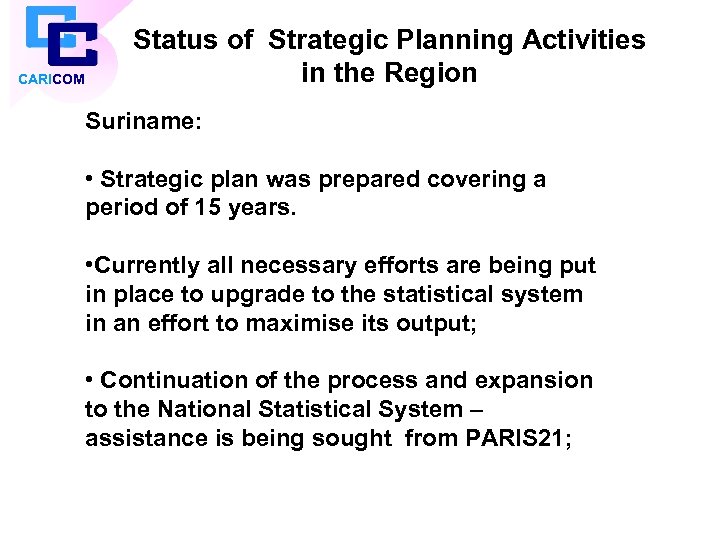 CARICOM

Status of Strategic Planning Activities in the Region

Suriname:

• Strategic plan was prepared covering a period of 15 years.

•Currently all necessary efforts are being put in place to upgrade to the statistical system in an effort to maximise its output;

• Continuation of the process and expansion to the National Statistical System – assistance is being sought from PARIS21;